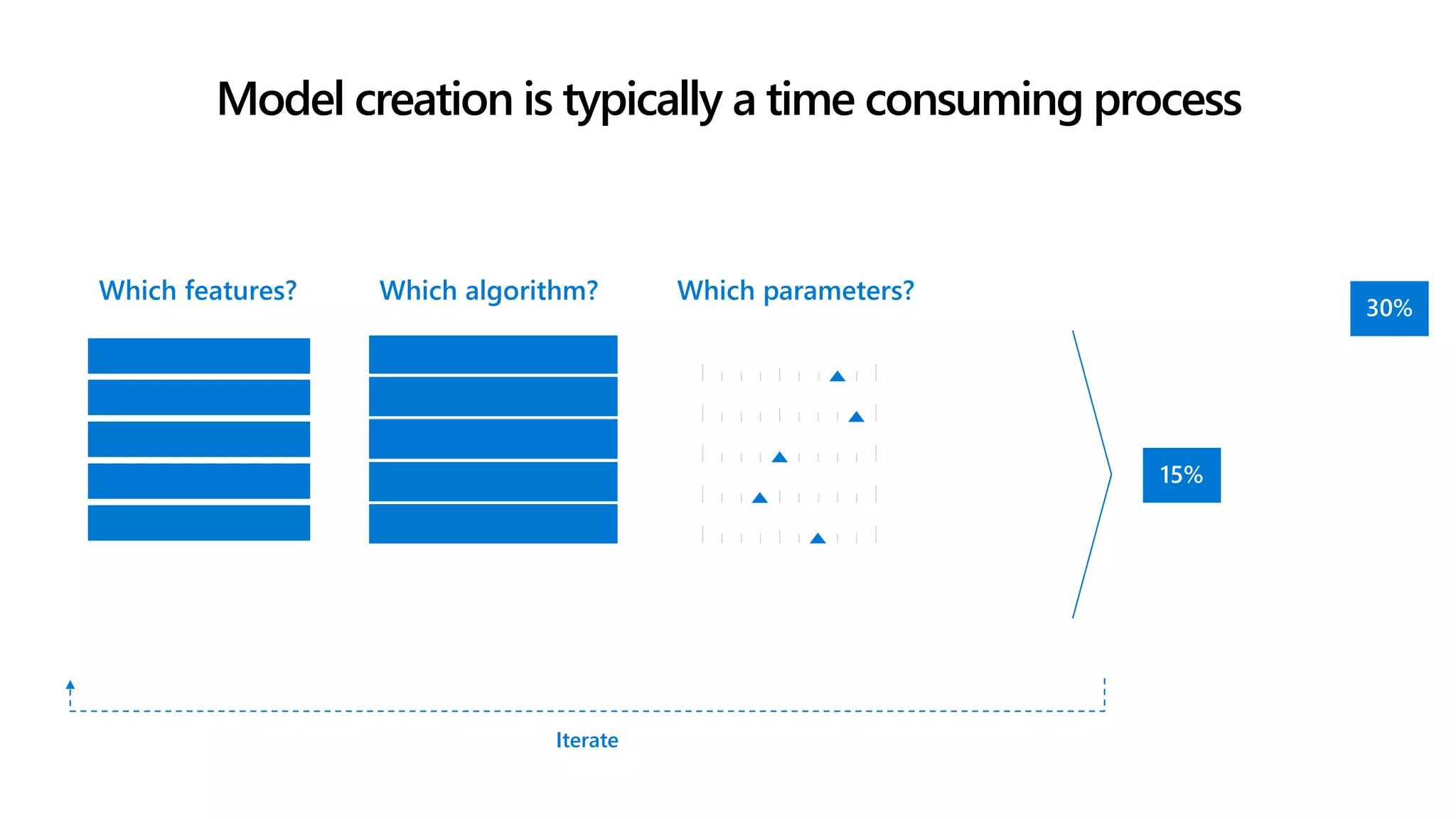 Model creation is typically a time consuming process

Which features?

Which algorithm?

Which parameters?

30%

15%

Iterate